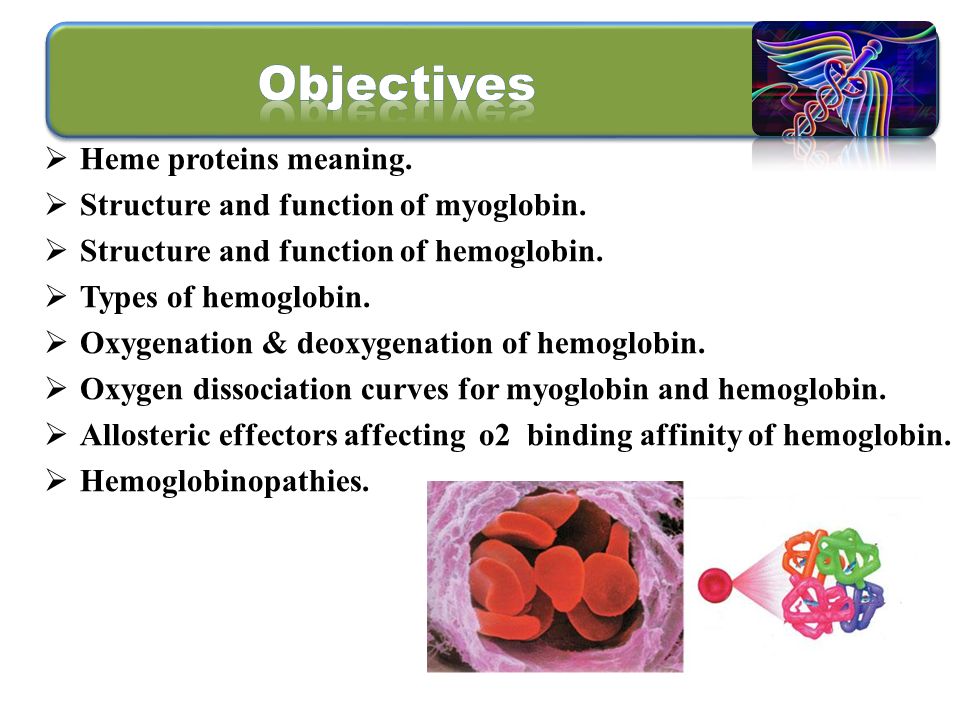 Objectives

➢ Heme proteins meaning.
➢ Structure and function of myoglobin.
➢ Structure and function of hemoglobin.
➢ Types of hemoglobin.
➢ Oxygenation & deoxygenation of hemoglobin.
➢ Oxygen dissociation curves for myoglobin and hemoglobin.
➢ Allosteric effectors affecting o2 binding affinity of hemoglobin.
➢ Hemoglobinopathies.